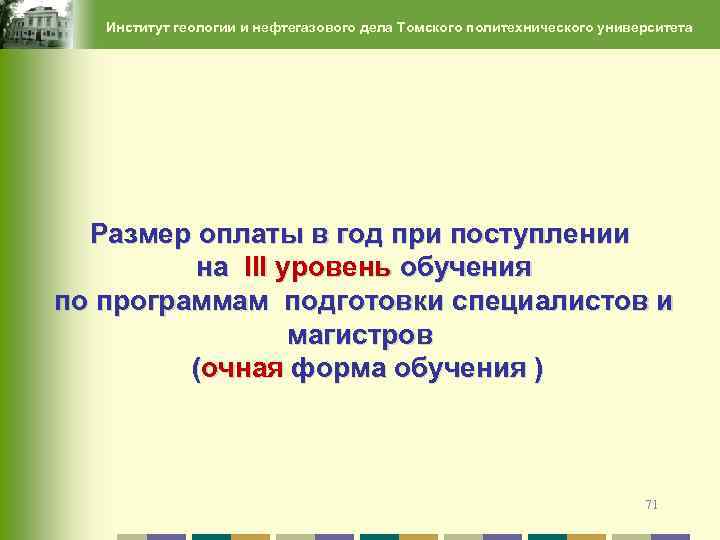 Институт геологии и нефтегазового дела Томского политехнического университета

Размер оплаты в год при поступлении на III уровень обучения по программам подготовки специалистов и магистров (очная форма обучения )

71